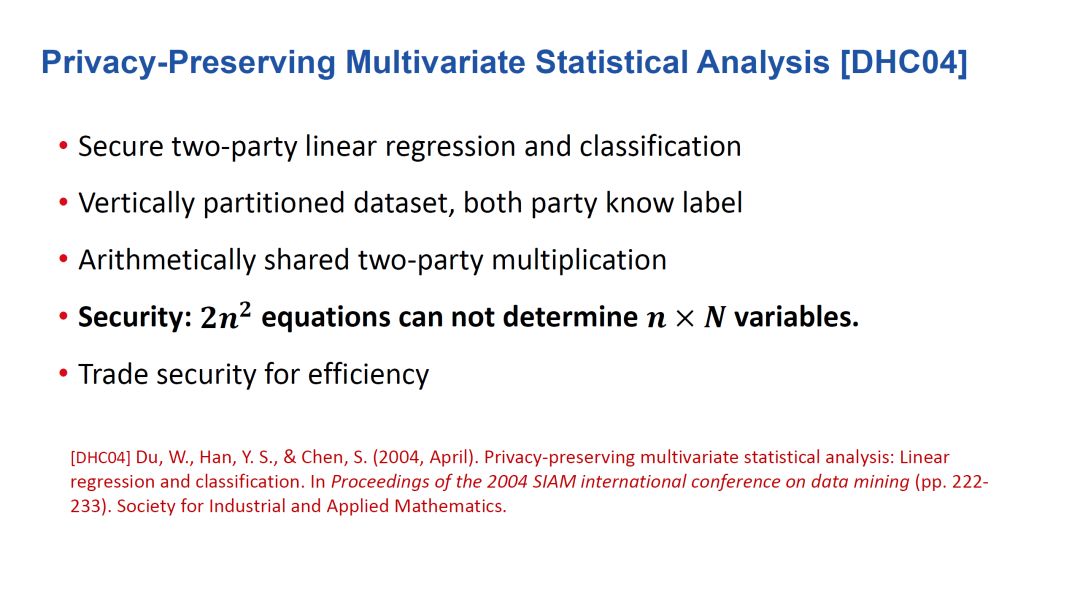 Privacy-Preserving Multivariate Statistical Analysis [DHC04]

• Secure two-party linear regression and classification

• Vertically partitioned dataset, both party know label

• Arithmetically shared two-party multiplication

• Security: $2n^2$ equations can not determine $n \times N$ variables.

• Trade security for efficiency

[DHC04] Du, W., Han, Y. S., & Chen, S. (2004, April). Privacy-preserving multivariate statistical analysis: Linear regression and classification. In Proceedings of the 2004 SIAM international conference on data mining (pp. 222-233). Society for Industrial and Applied Mathematics.